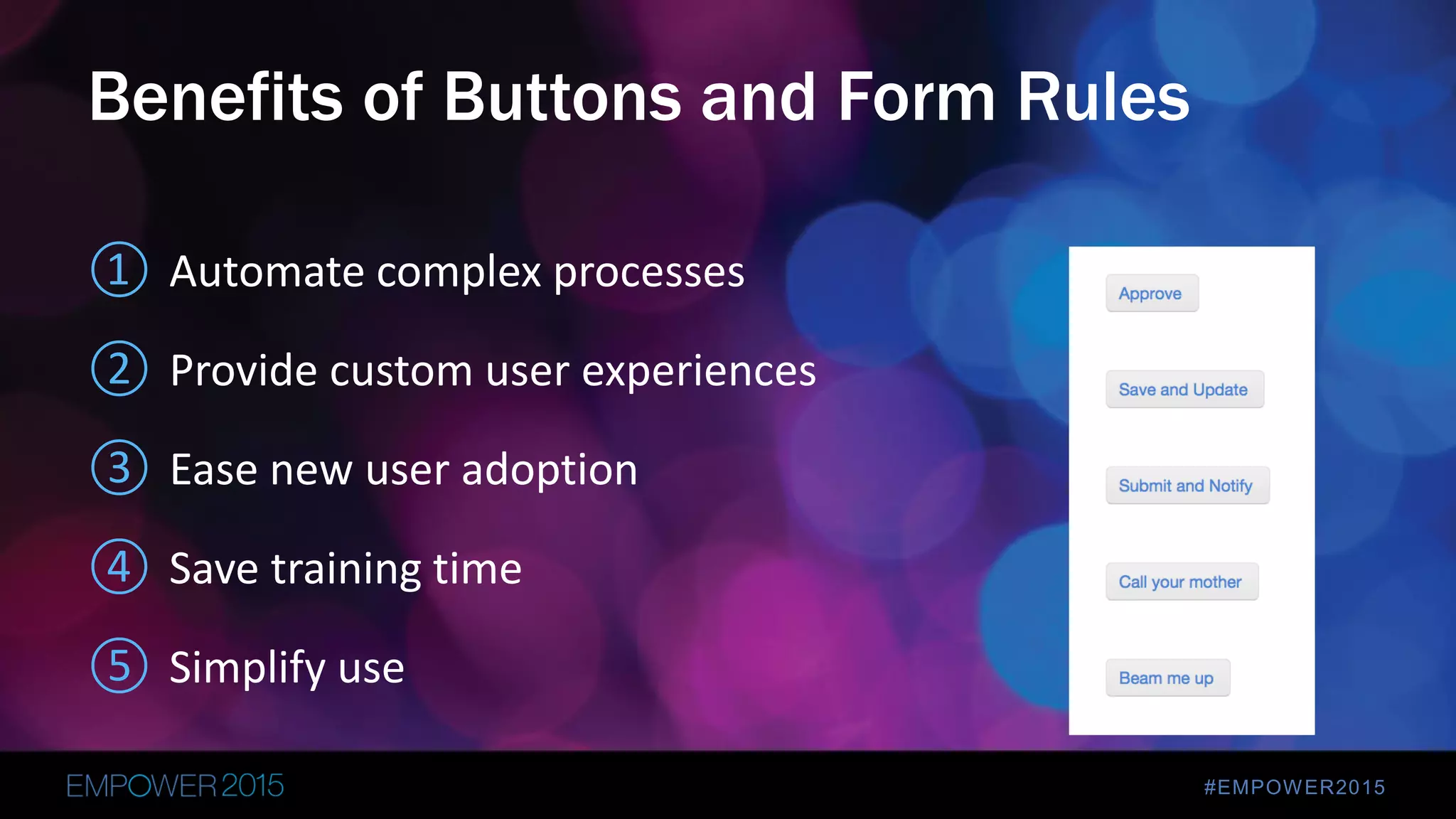 Benefits of Buttons and Form Rules

1 Automate complex processes

2 Provide custom user experiences

3 Ease new user adoption

4 Save training time

5 Simplify use

Approve

Save and Update

Submit and Notify

Call your mother

Beam me up

EMPOWER 2015

#EMPOWER2015